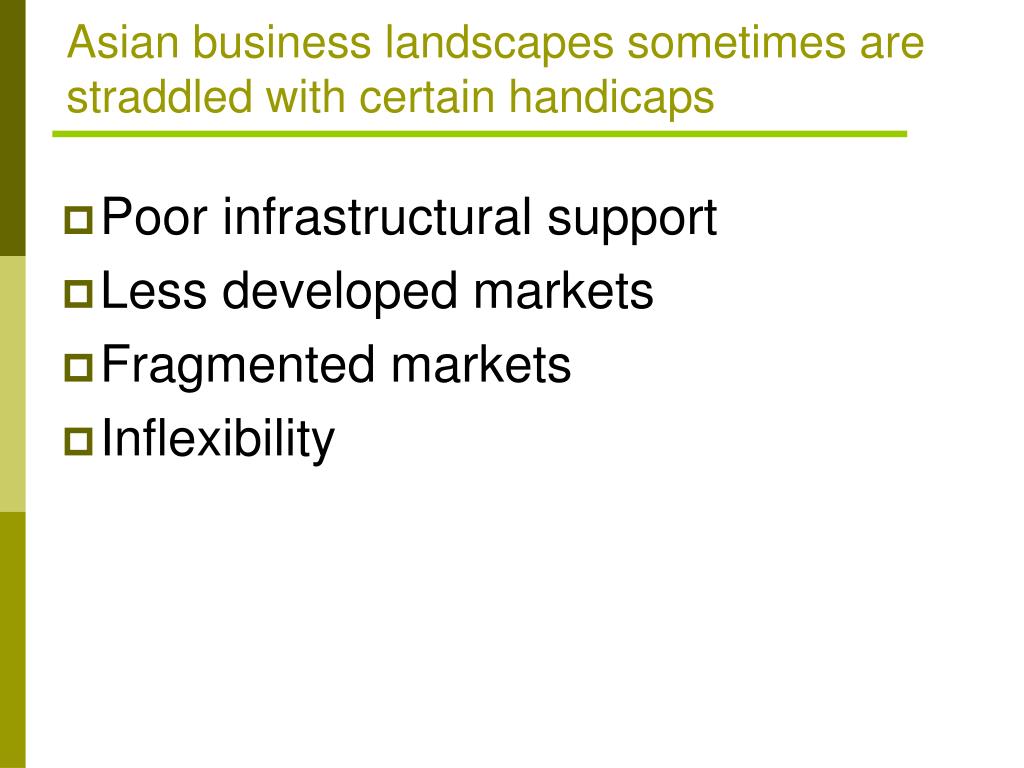 Asian business landscapes sometimes are straddled with certain handicaps

Poor infrastructural support
Less developed markets
Fragmented markets
Inflexibility